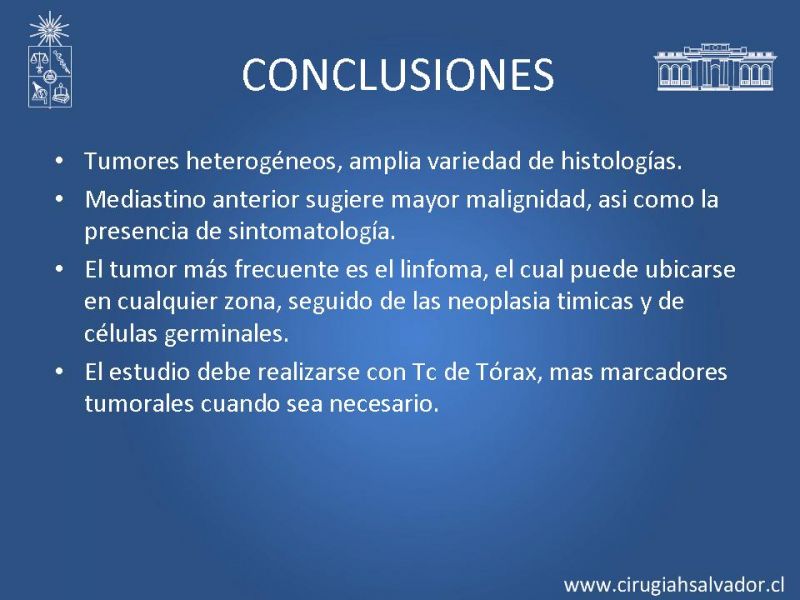 CONCLUSIONES

• Tumores heterogéneos, amplia variedad de histologías.
• Mediastino anterior sugiere mayor malignidad, asi como la presencia de sintomatología.
• El tumor más frecuente es el linfoma, el cual puede ubicarse en cualquier zona, seguido de las neoplasia timicas y de células germinales.
• El estudio debe realizarse con Tc de Tórax, mas marcadores tumorales cuando sea necesario.

www.cirugiahsalvador.cl